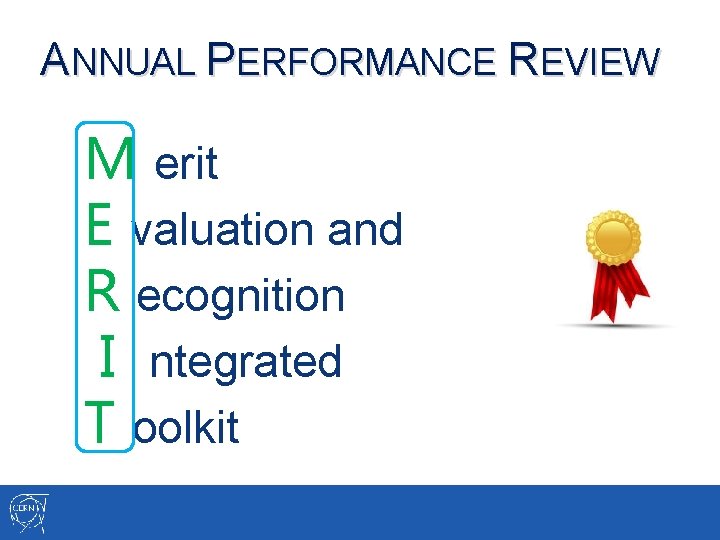 ANNUAL PERFORMANCE REVIEW

M erit
E valuation and
R ecognition
I ntegrated
T oolkit

CERN